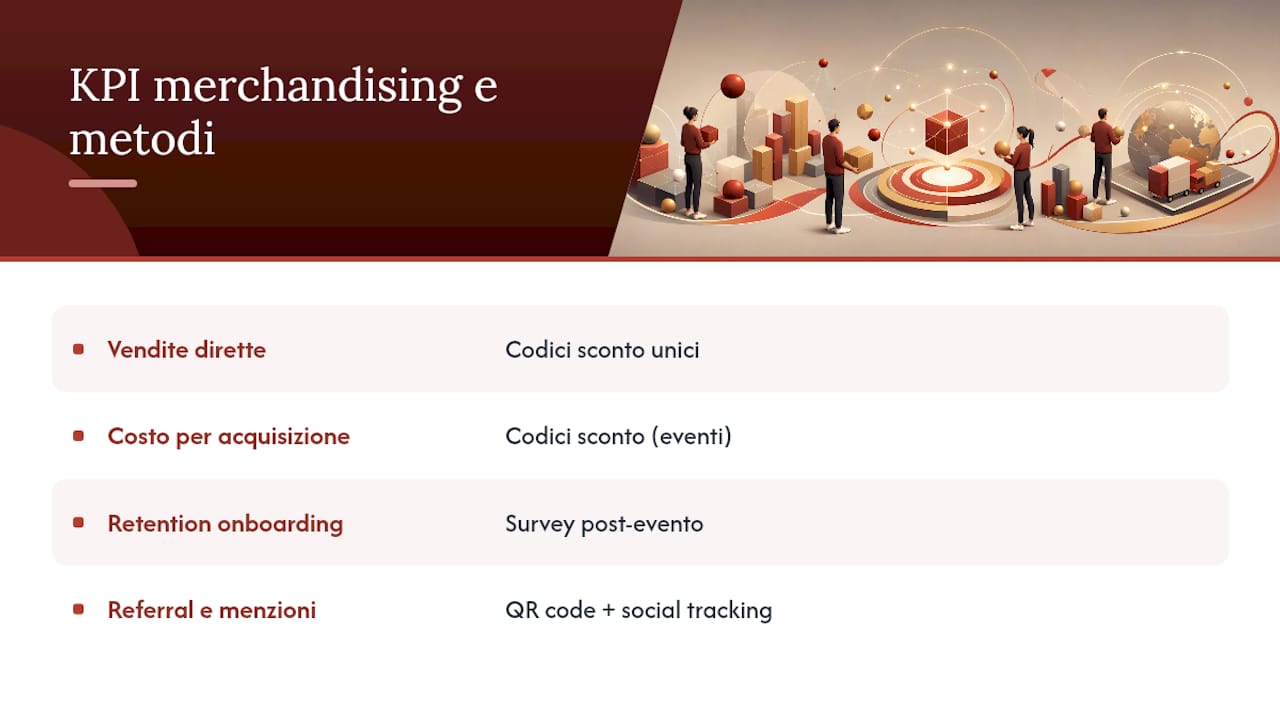 KPI merchandising e metodi

| | |
|---|---|
| Vendite dirette | Codici sconto unici |
| Costo per acquisizione | Codici sconto (eventi) |
| Retention onboarding | Survey post-evento |
| Referral e menzioni | QR code + social tracking |